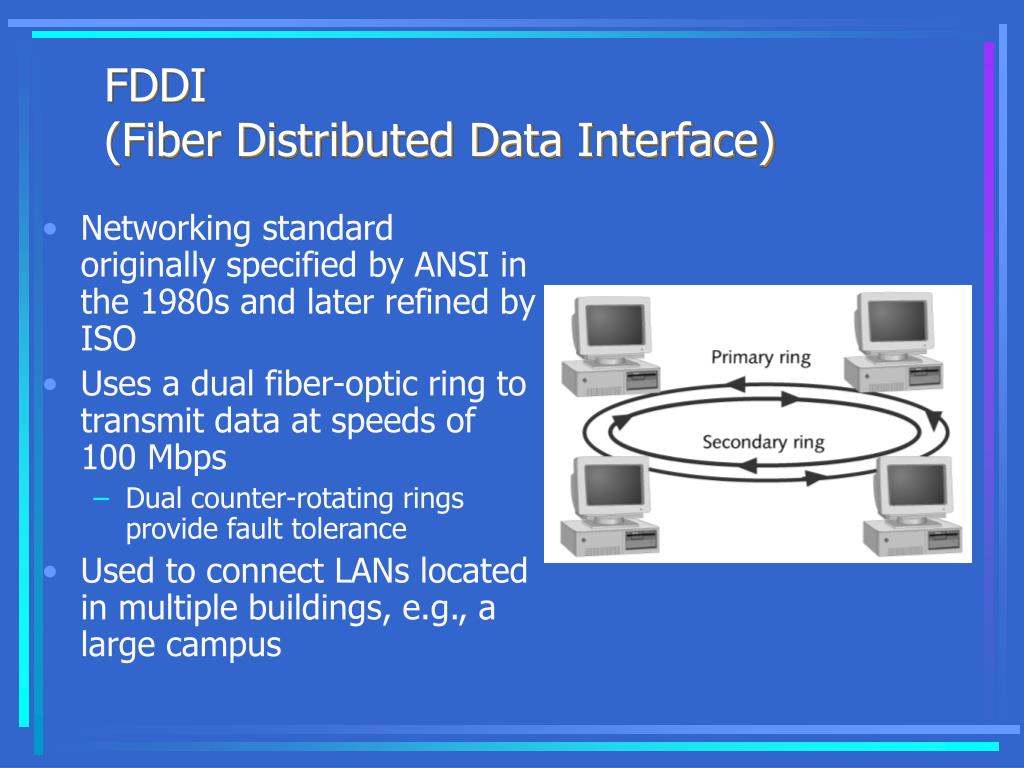 FDDI
(Fiber Distributed Data Interface)

• Networking standard originally specified by ANSI in the 1980s and later refined by ISO
• Uses a dual fiber-optic ring to transmit data at speeds of 100 Mbps
– Dual counter-rotating rings provide fault tolerance
• Used to connect LANs located in multiple buildings, e.g., a large campus

Primary ring
Secondary ring